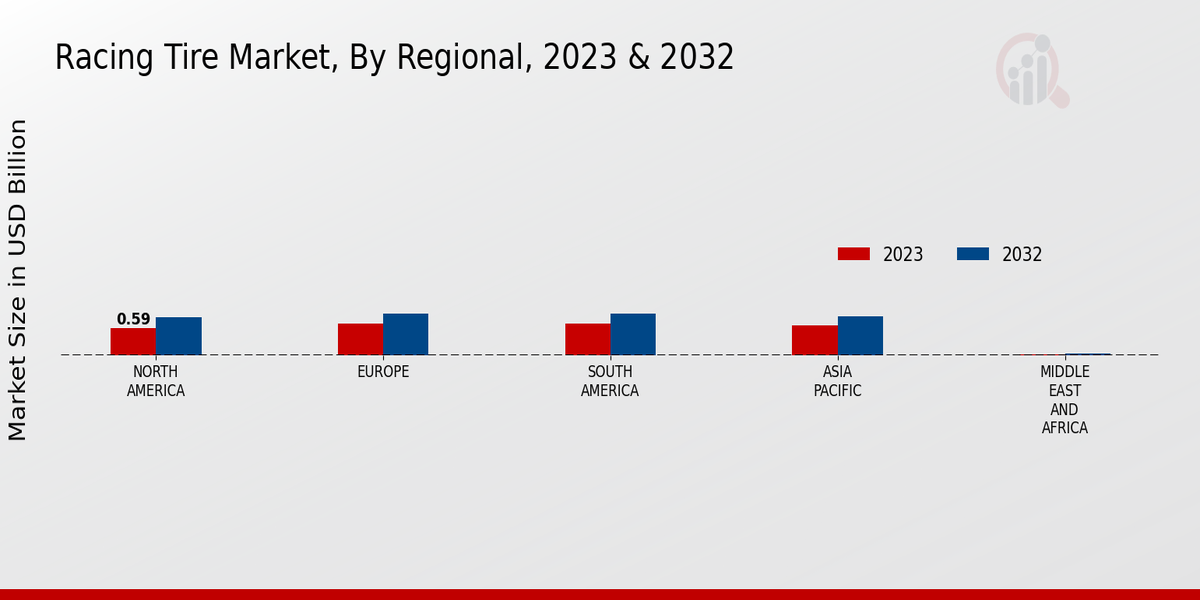 Racing Tire Market, By Regional, 2023 & 2032

Market Size in USD Billion

2023 2032

0.59

NORTH AMERICA

EUROPE

SOUTH AMERICA

ASIA PACIFIC

MIDDLE EAST AND AFRICA